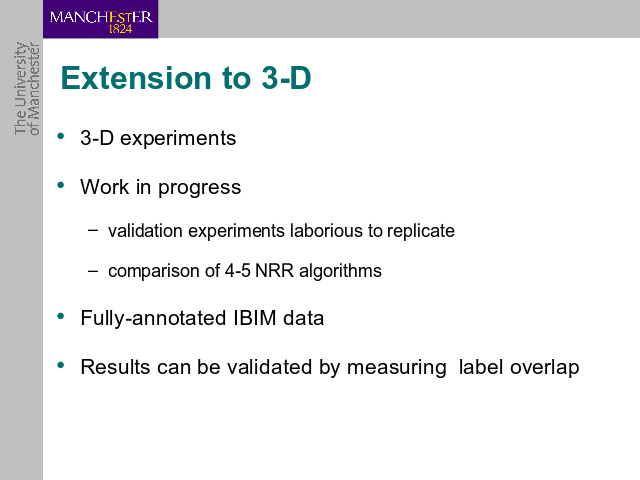 MANCHESTER
1824

The University
of Manchester

Extension to 3-D

• 3-D experiments

• Work in progress

– validation experiments laborious to replicate

– comparison of 4-5 NRR algorithms

• Fully-annotated IBIM data

• Results can be validated by measuring label overlap